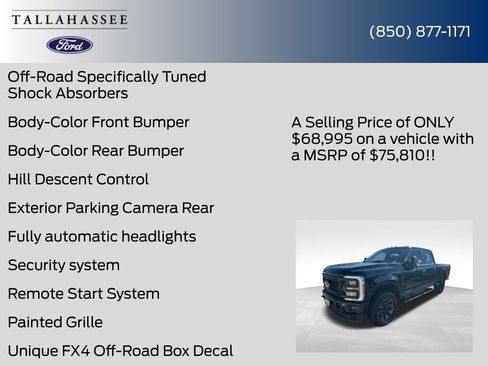 TALLAHASSEE
Ford

(850) 877-1171

Off-Road Specifically Tuned Shock Absorbers

Body-Color Front Bumper

Body-Color Rear Bumper

Hill Descent Control

Exterior Parking Camera Rear

Fully automatic headlights

Security system

Remote Start System

Painted Grille

Unique FX4 Off-Road Box Decal

A Selling Price of ONLY $68,995 on a vehicle with a MSRP of $75,810!!